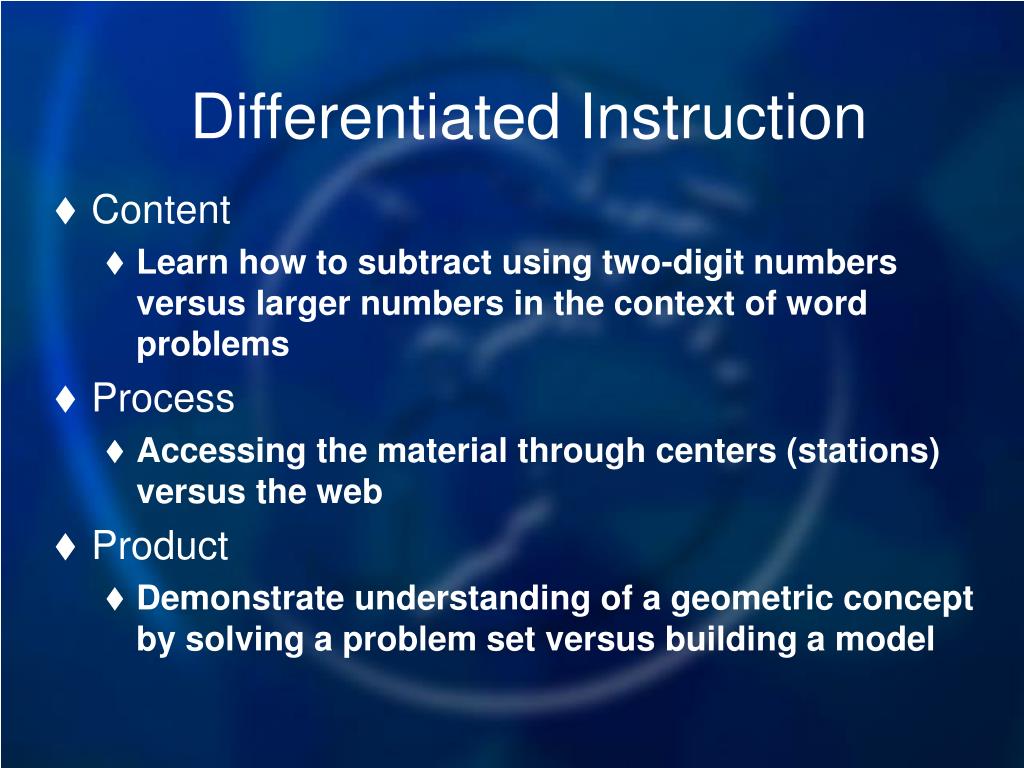 Differentiated Instruction

♦ Content
♦ Learn how to subtract using two-digit numbers versus larger numbers in the context of word problems
♦ Process
♦ Accessing the material through centers (stations) versus the web
♦ Product
♦ Demonstrate understanding of a geometric concept by solving a problem set versus building a model